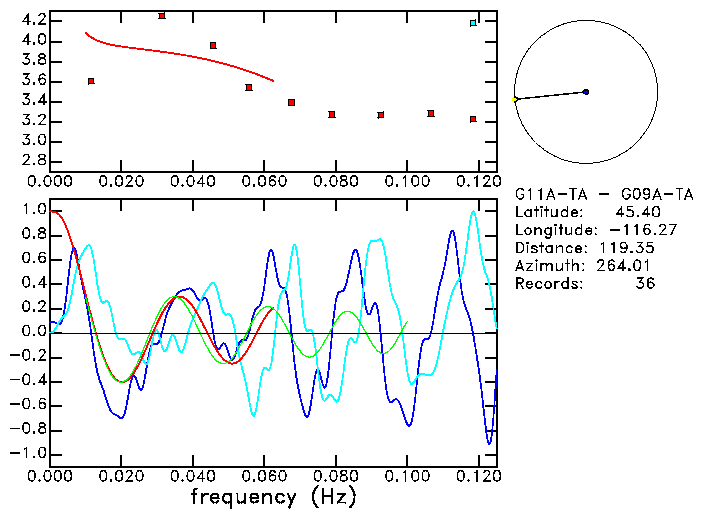 4.2
4.0
3.8
3.6
3.4
3.2
3.0
2.8
0.000 0.020 0.040 0.060 0.080 0.100 0.120

G11A-TA - G09A-TA
Latitude: 45.40
Longitude: -116.27
Distance: 119.35
Azimuth: 264.01
Records: 36

1.0
0.8
0.6
0.4
0.2
0.0
-0.2
-0.4
-0.6
-0.8
-1.0
0.000 0.020 0.040 0.060 0.080 0.100 0.120
frequency (Hz)